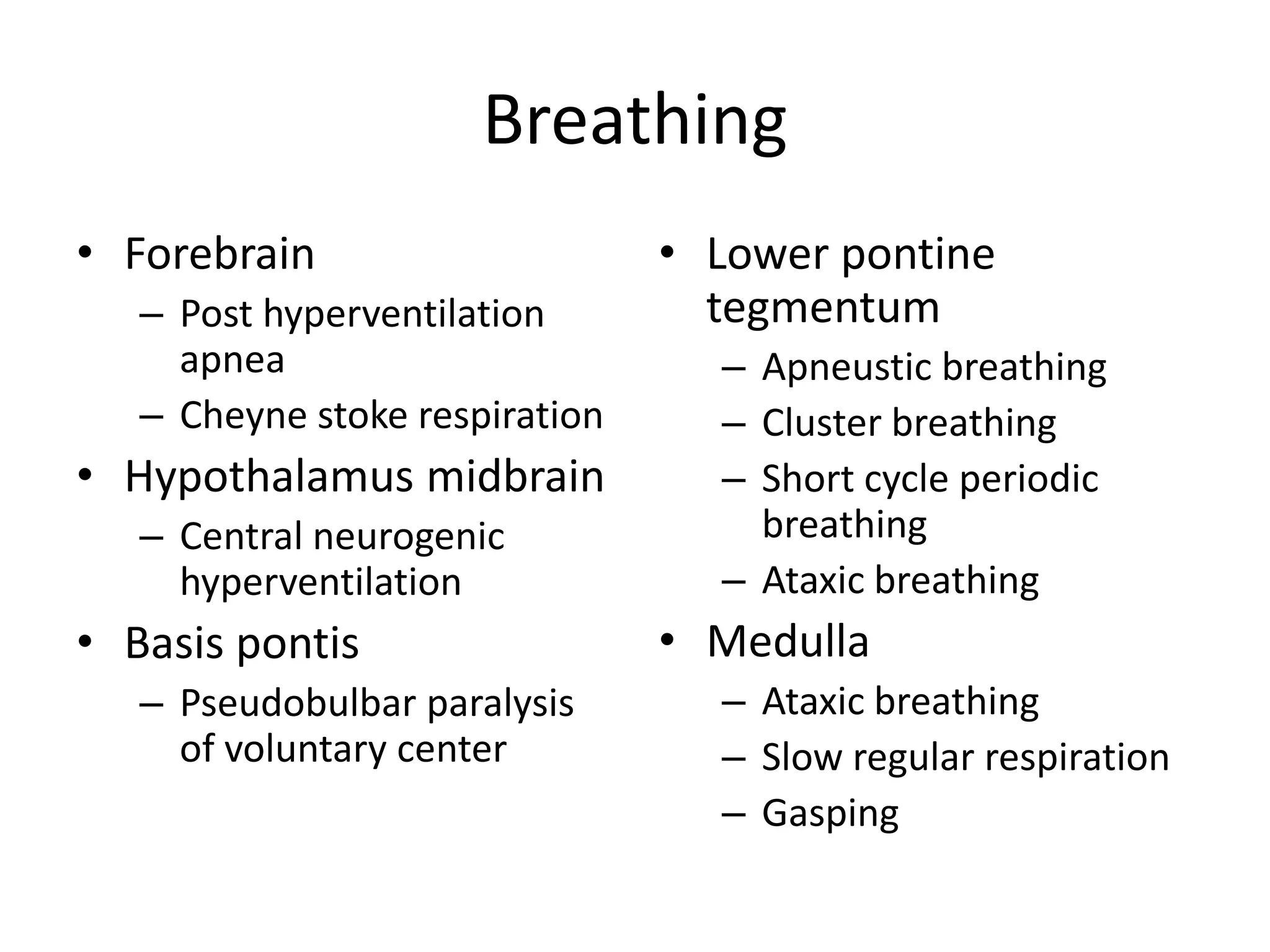 Breathing

• Forebrain
– Post hyperventilation apnea
– Cheyne stoke respiration
• Hypothalamus midbrain
– Central neurogenic hyperventilation
• Basis pontis
– Pseudobulbar paralysis of voluntary center

• Lower pontine tegmentum
– Apneustic breathing
– Cluster breathing
– Short cycle periodic breathing
– Ataxic breathing
• Medulla
– Ataxic breathing
– Slow regular respiration
– Gasping